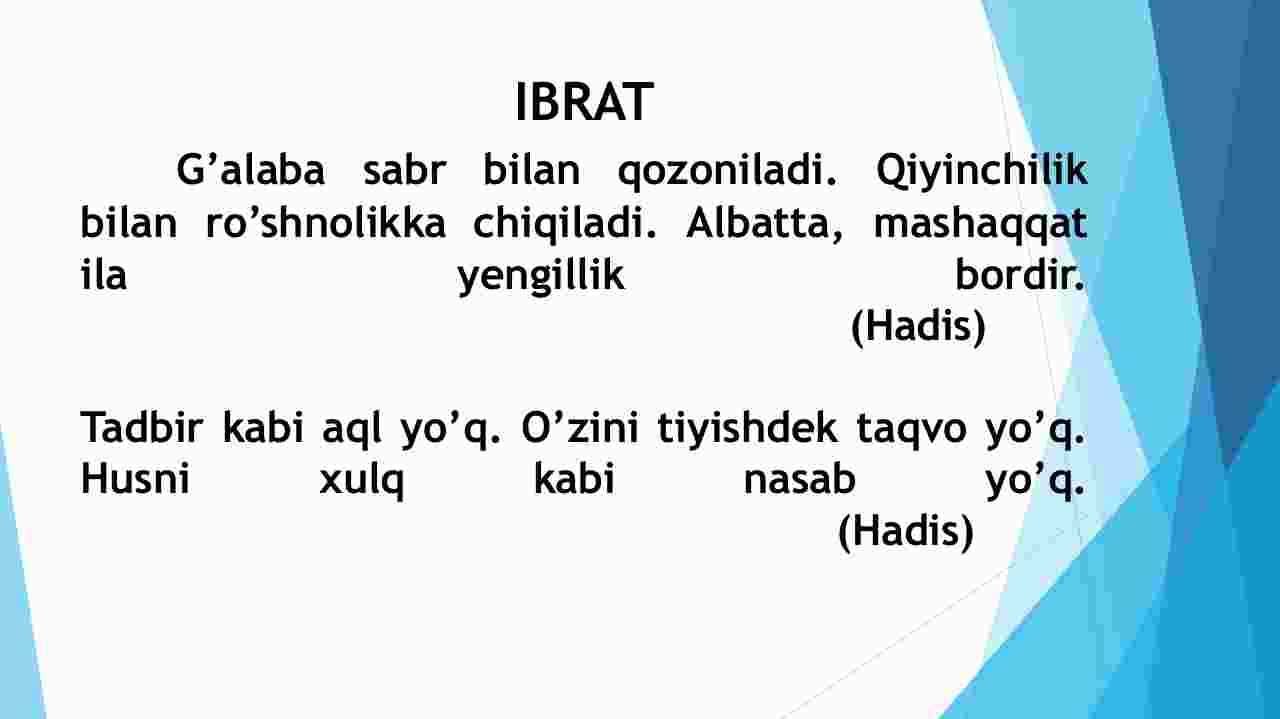 IBRAT

G’alaba sabr bilan qozoniladi. Qiyinchilik bilan ro’shnolikka chiqiladi. Albatta, mashaqqat ila yengillik bordir.
(Hadis)

Tadbir kabi aql yo’q. O’zini tiyishdek taqvo yo’q. Husni xulq kabi nasab yo’q.
(Hadis)